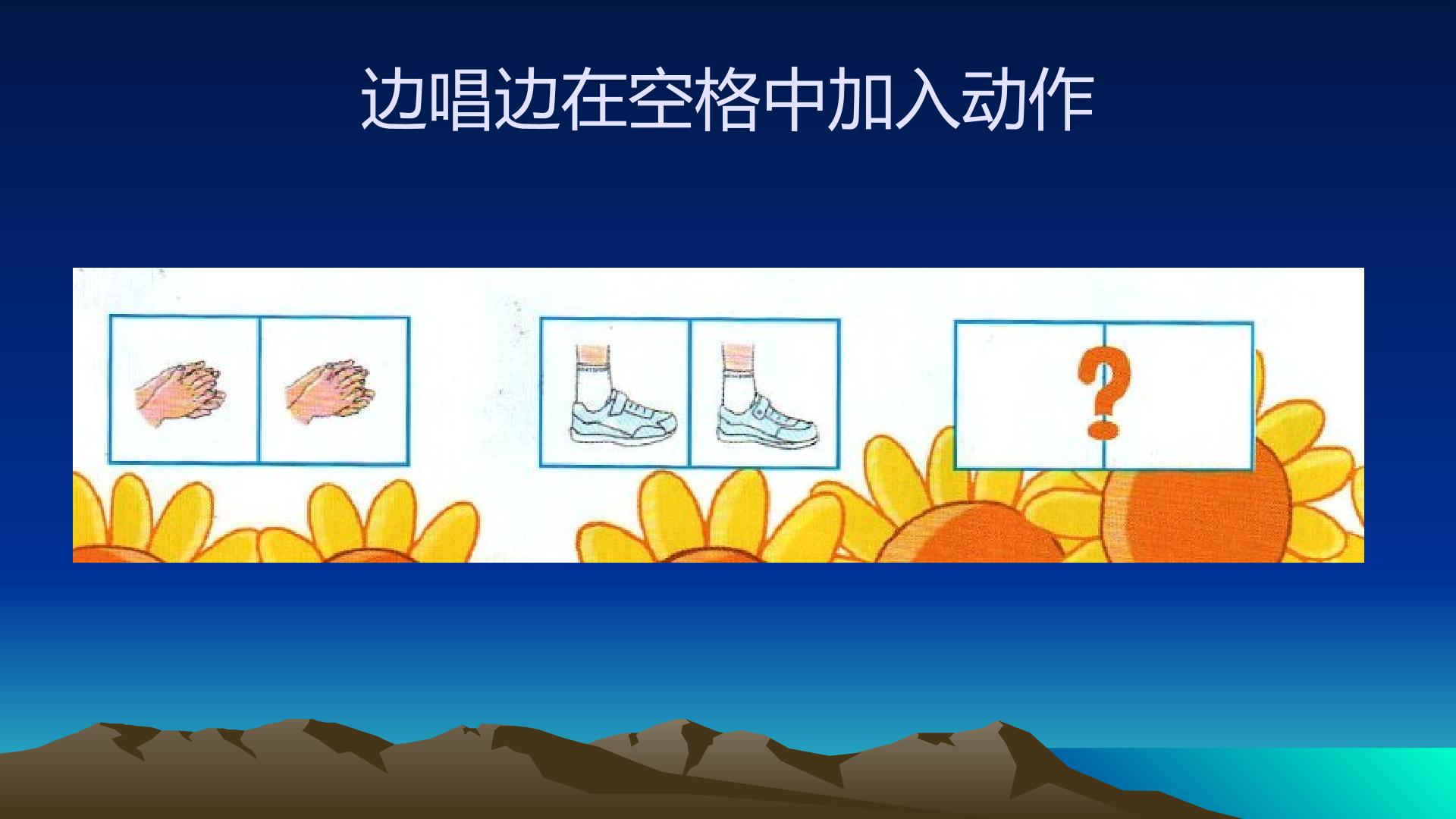 边唱边在空格中加入动作

?